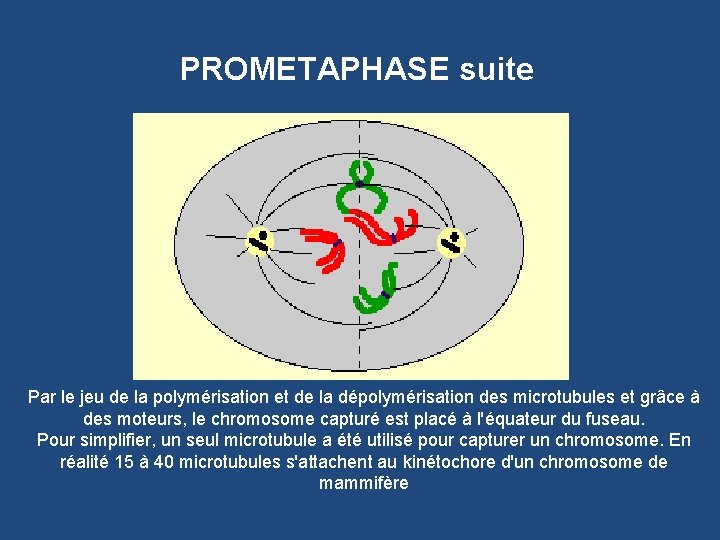 PROMETAPHASE suite

Par le jeu de la polymérisation et de la dépolymérisation des microtubules et grâce à des moteurs, le chromosome capturé est placé à l'équateur du fuseau.
Pour simplifier, un seul microtubule a été utilisé pour capturer un chromosome. En réalité 15 à 40 microtubules s'attachent au kinétochore d'un chromosome de mammifère